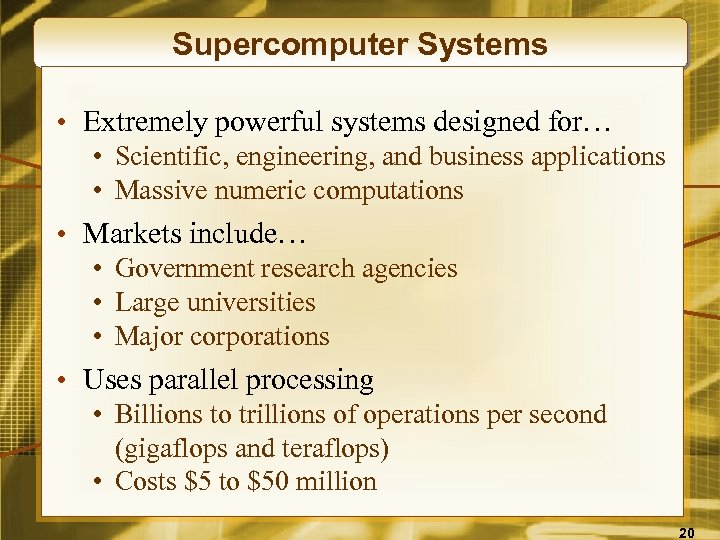 Supercomputer Systems

• Extremely powerful systems designed for…
  • Scientific, engineering, and business applications
  • Massive numeric computations
• Markets include…
  • Government research agencies
  • Large universities
  • Major corporations
• Uses parallel processing
  • Billions to trillions of operations per second (gigaflops and teraflops)
  • Costs \$5 to \$50 million

20